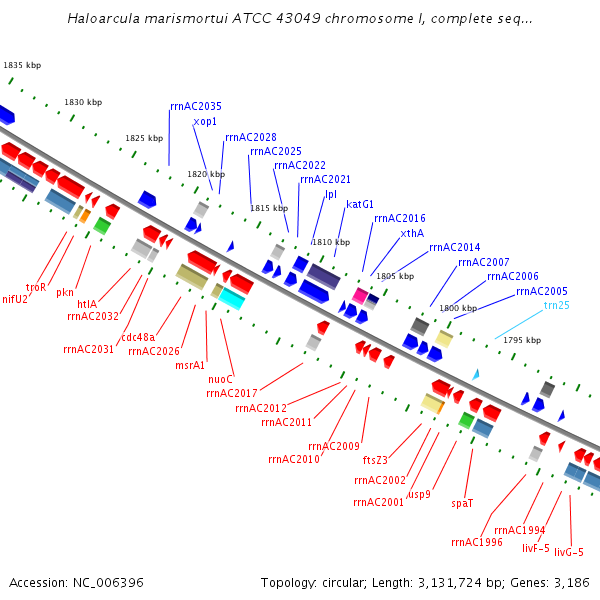 Haloarcula marismortui ATCC 43049 chromosome I, complete seq...

1835 kbp
1830 kbp
1825 kbp
1820 kbp
1815 kbp
1810 kbp
1805 kbp
1800 kbp
1795 kbp

rrnAC2035
xop1
rrnAC2028
rrnAC2025
rrnAC2022
rrnAC2021
lpl
katG1
rrnAC2016
xthA
rrnAC2014
rrnAC2007
rrnAC2006
rrnAC2005
trn25

troR
nifU2
pkn
htlA
rrnAC2032
cdc48a
rrnAC2031
rrnAC2026
msrA1
nuoC
rrnAC2017
rrnAC2012
rrnAC2011
rrnAC2009
rrnAC2010
ftsZ3
rrnAC2002
usp9
rrnAC2001
spaT
rrnAC1996
rrnAC1994
livF-5
livG-5

Accession: NC_006396
Topology: circular; Length: 3,131,724 bp; Genes: 3,186